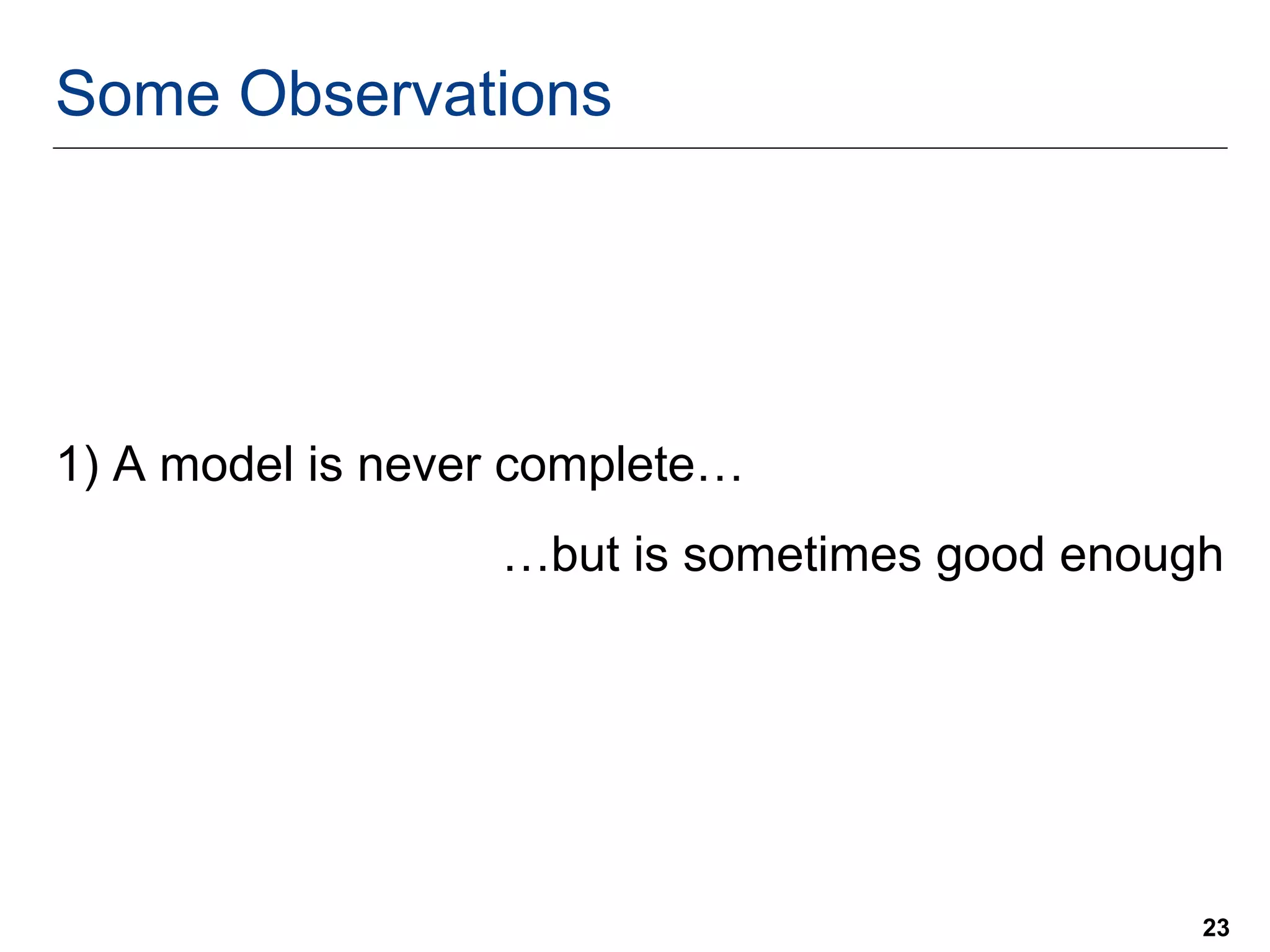 Some Observations

1) A model is never complete…

…but is sometimes good enough

23